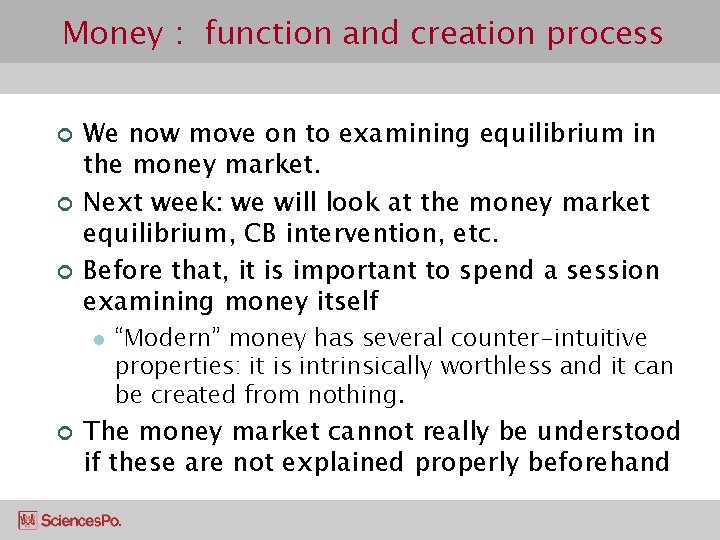 Money : function and creation process

We now move on to examining equilibrium in the money market.

Next week: we will look at the money market equilibrium, CB intervention, etc.

Before that, it is important to spend a session examining money itself

“Modern” money has several counter-intuitive properties: it is intrinsically worthless and it can be created from nothing.

The money market cannot really be understood if these are not explained properly beforehand

SciencesPo.